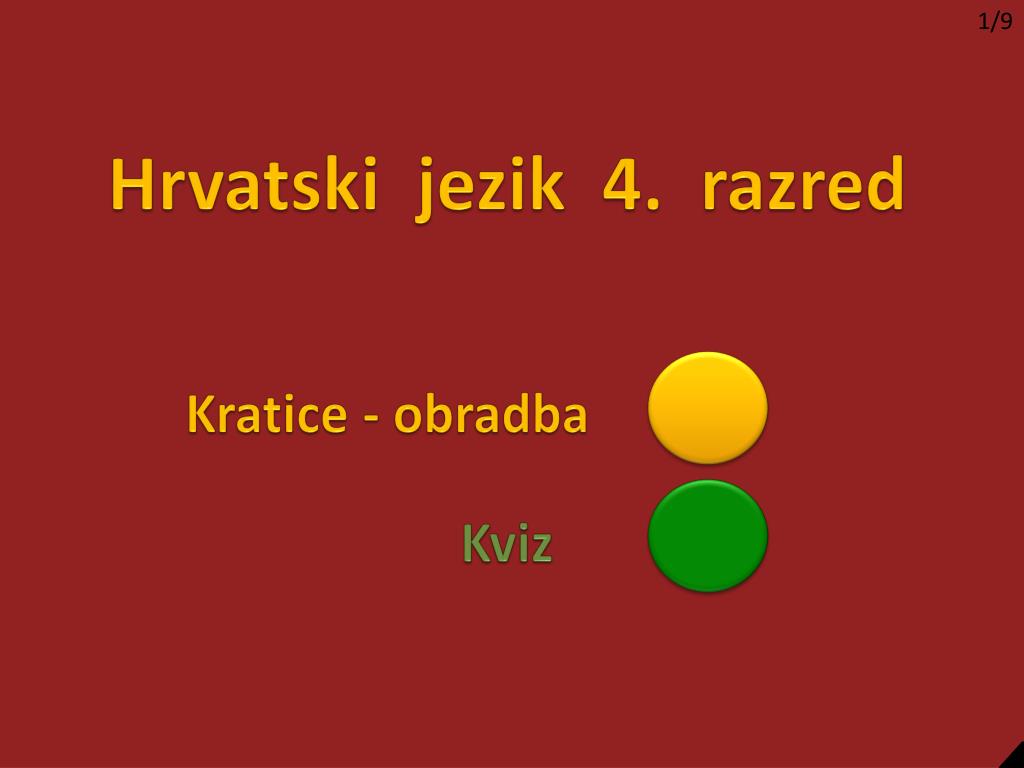 1/9

Hrvatski jezik 4. razred

Kratice - obradba

Kviz